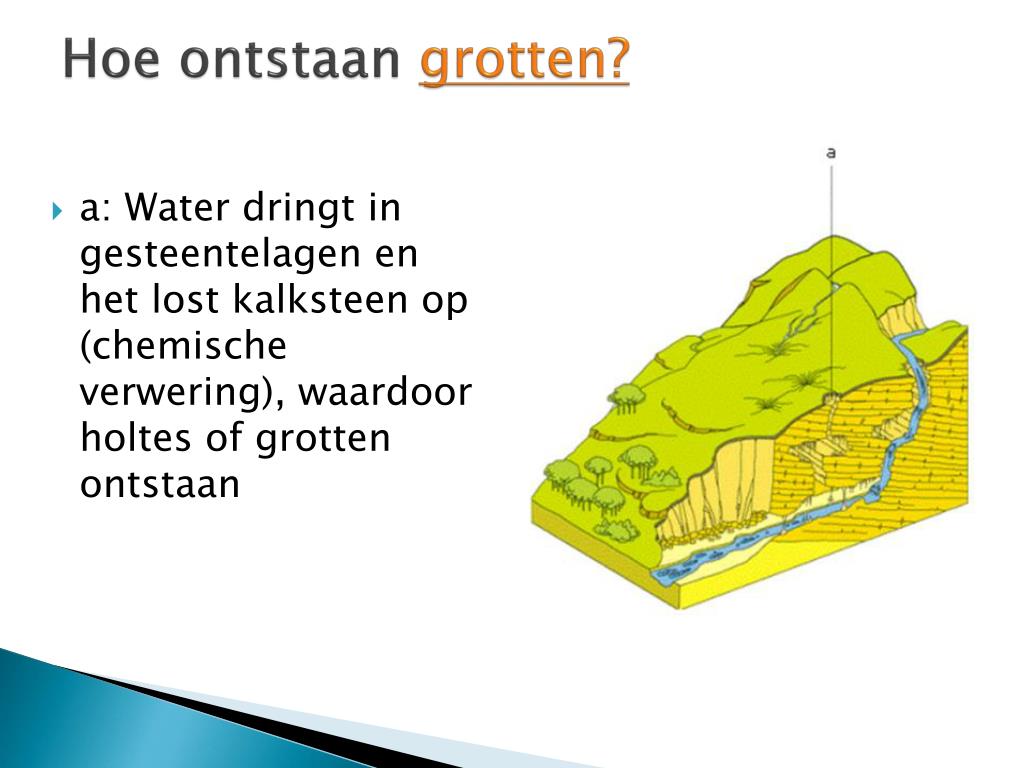 Hoe ontstaan grotten?

a: Water dringt in gesteentelagen en het lost kalksteen op (chemische verwering), waardoor holtes of grotten ontstaan

a